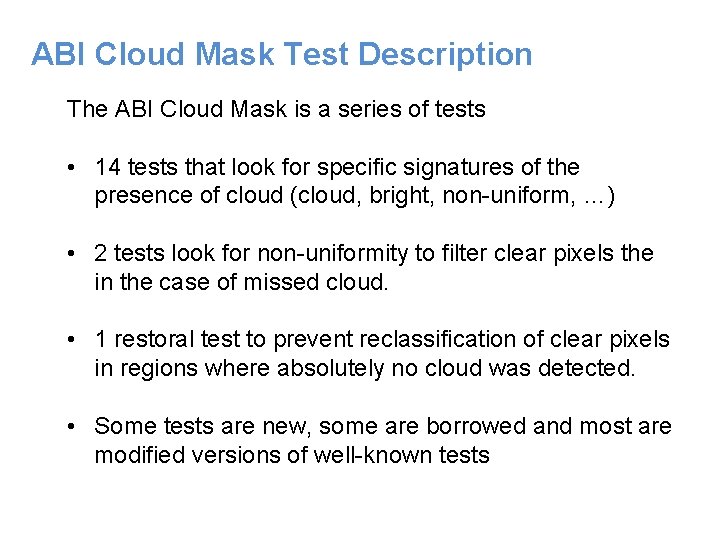 ABI Cloud Mask Test Description

The ABI Cloud Mask is a series of tests

• 14 tests that look for specific signatures of the presence of cloud (cloud, bright, non-uniform, …)

• 2 tests look for non-uniformity to filter clear pixels the in the case of missed cloud.

• 1 restoral test to prevent reclassification of clear pixels in regions where absolutely no cloud was detected.

• Some tests are new, some are borrowed and most are modified versions of well-known tests